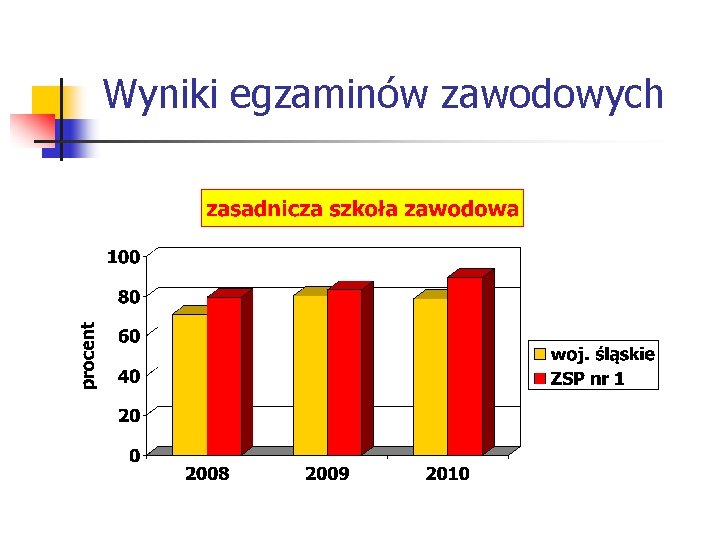 Wyniki egzaminów zawodowych

zasadnicza szkoła zawodowa

procent

100
80
60
40
20
0

2008
2009
2010

woj. śląskie
ZSP nr 1